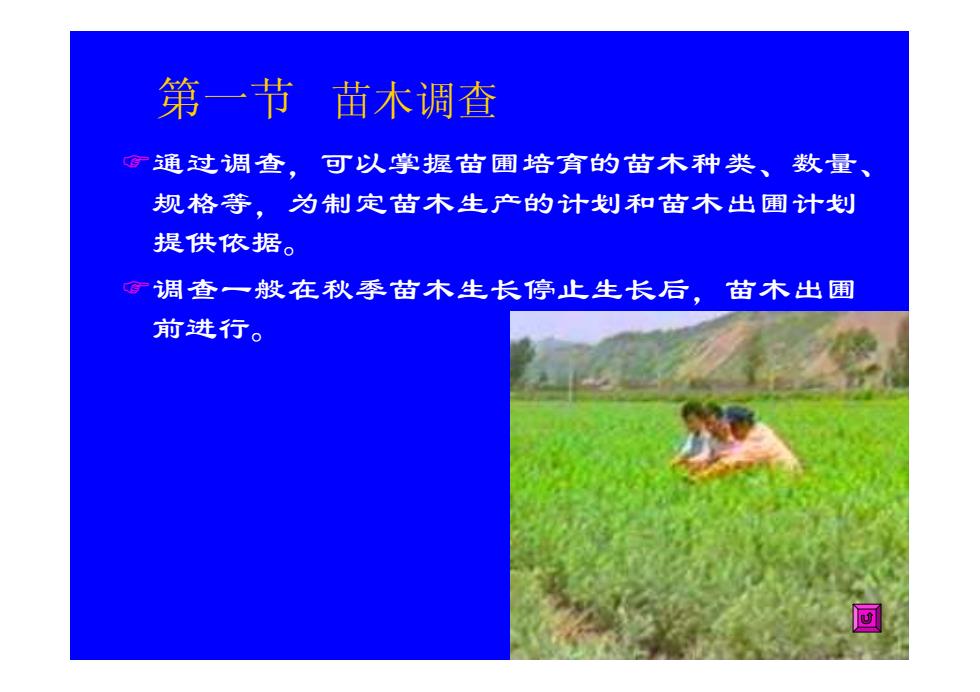 第一节 苗木调查

☞通过调查，可以掌握苗圃培育的苗木种类、数量、规格等，为制定苗木生产的计划和苗木出圃计划提供依据。

☞调查一般在秋季苗木生长停止生长后，苗木出圃前进行。